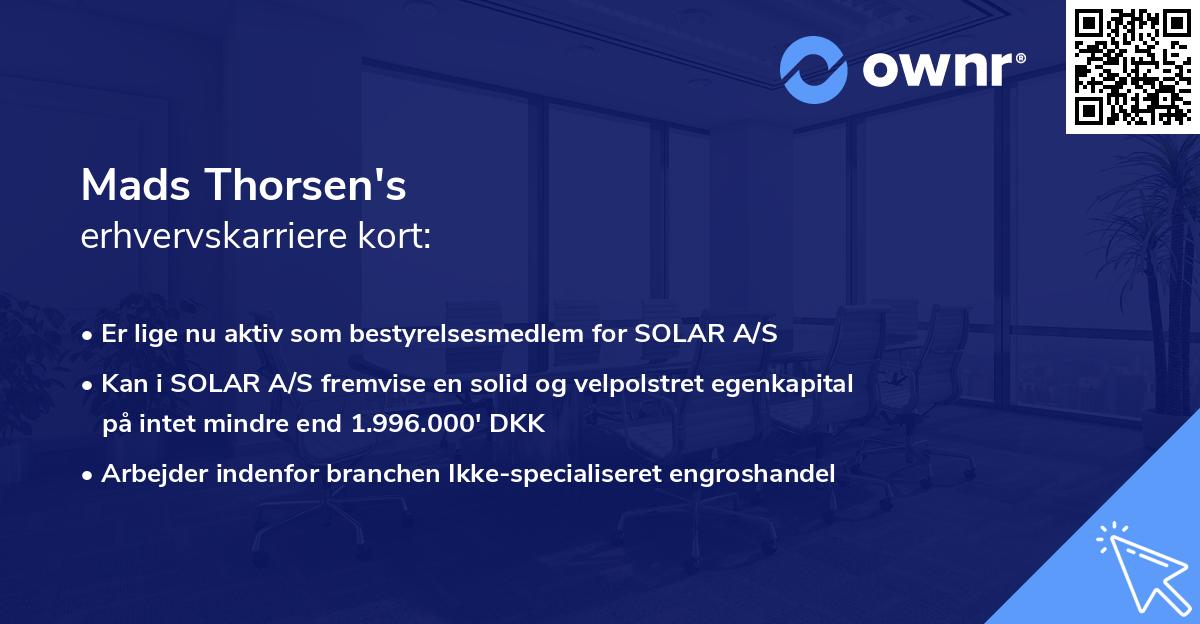 ownr®

Mads Thorsen's
erhvervskarriere kort:

• Er lige nu aktiv som bestyrelsesmedlem for SOLAR A/S
• Kan i SOLAR A/S fremvise en solid og velpolstret egenkapital på intet mindre end 1.996.000' DKK
• Arbejder indenfor branchen Ikke-specialiseret engroshandel